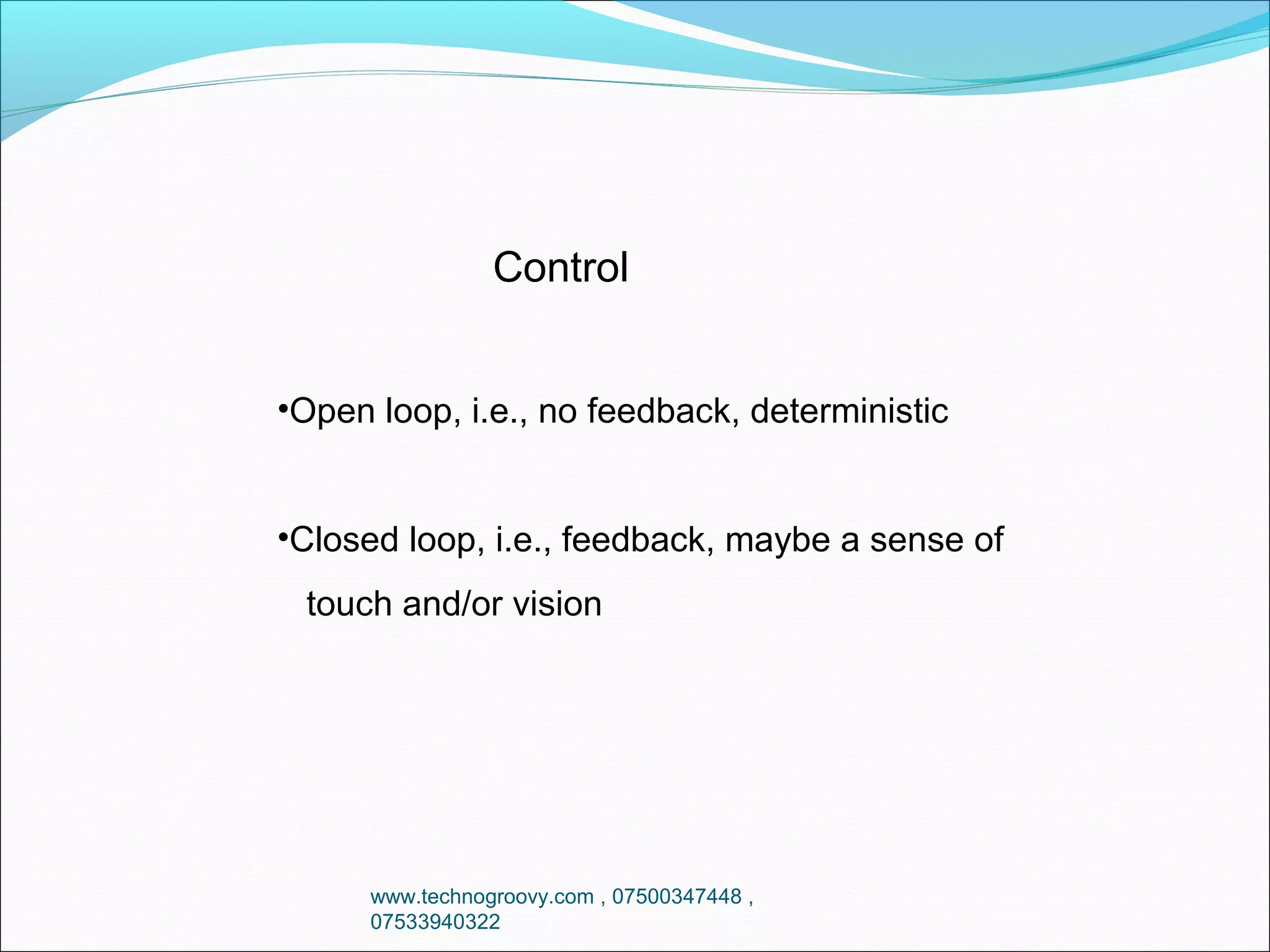 Control

•Open loop, i.e., no feedback, deterministic

•Closed loop, i.e., feedback, maybe a sense of touch and/or vision

www.technogroovy.com , 07500347448 , 07533940322